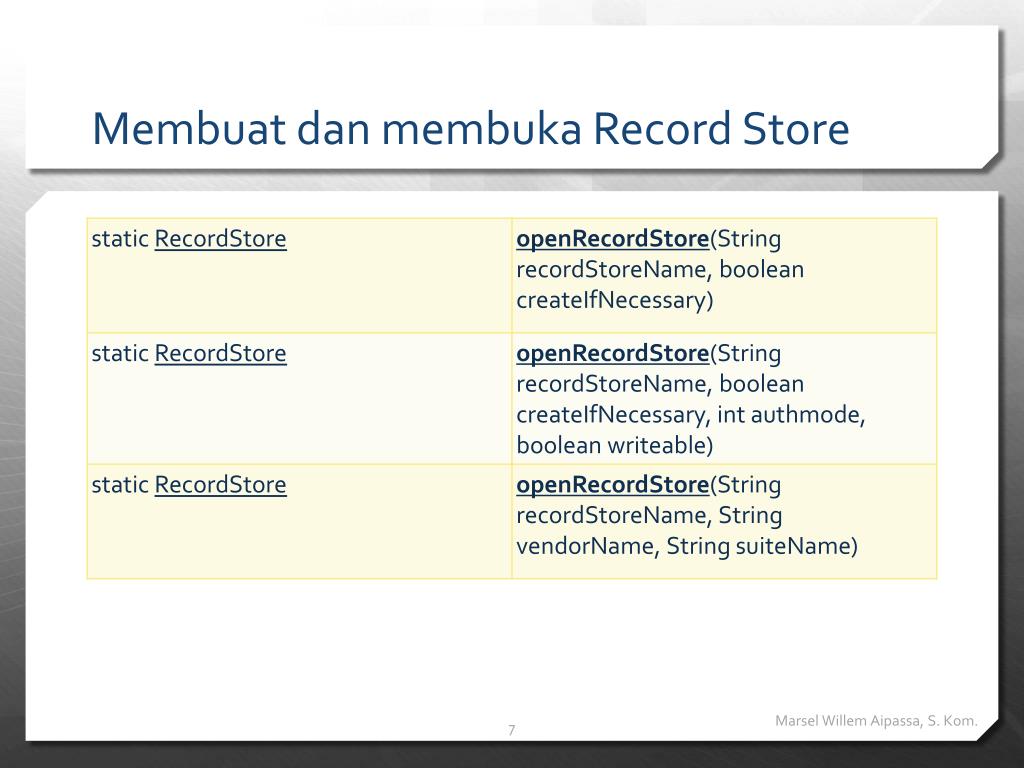 Membuat dan membuka Record Store

| | |
|---|---|
| static RecordStore | openRecordStore(String recordStoreName, boolean createIfNecessary) |
| static RecordStore | openRecordStore(String recordStoreName, boolean createIfNecessary, int authmode, boolean writeable) |
| static RecordStore | openRecordStore(String recordStoreName, String vendorName, String suiteName) |

7

Marsel Willem Aipassa, S. Kom.